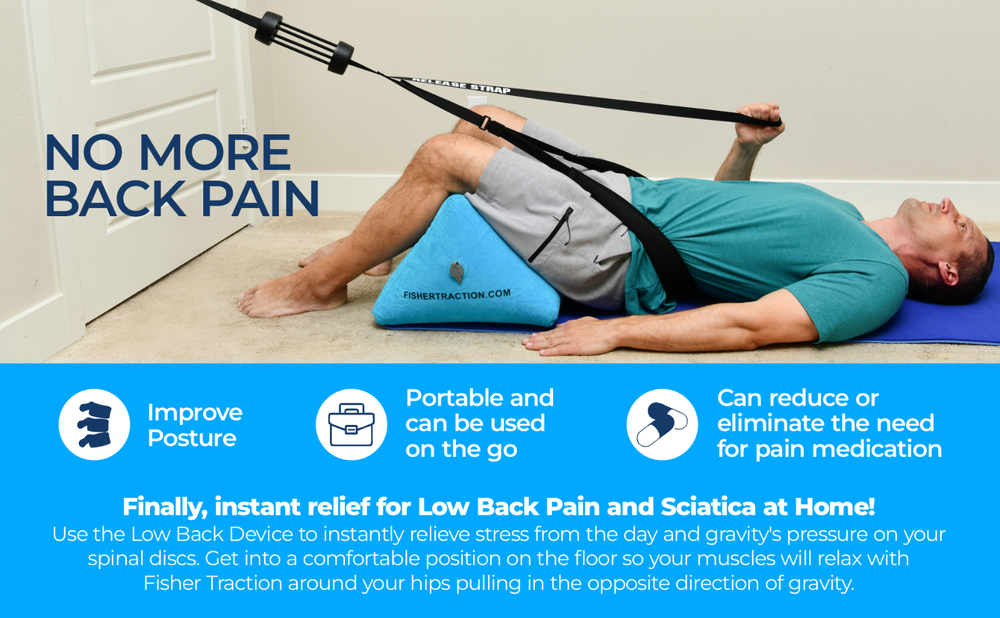 NO MORE BACK PAIN

RELEASE STRAP

FISHERTRACTION.COM

Improve Posture

Portable and can be used on the go

Can reduce or eliminate the need for pain medication

Finally, instant relief for Low Back Pain and Sciatica at Home!
Use the Low Back Device to instantly relieve stress from the day and gravity's pressure on your spinal discs. Get into a comfortable position on the floor so your muscles will relax with Fisher Traction around your hips pulling in the opposite direction of gravity.